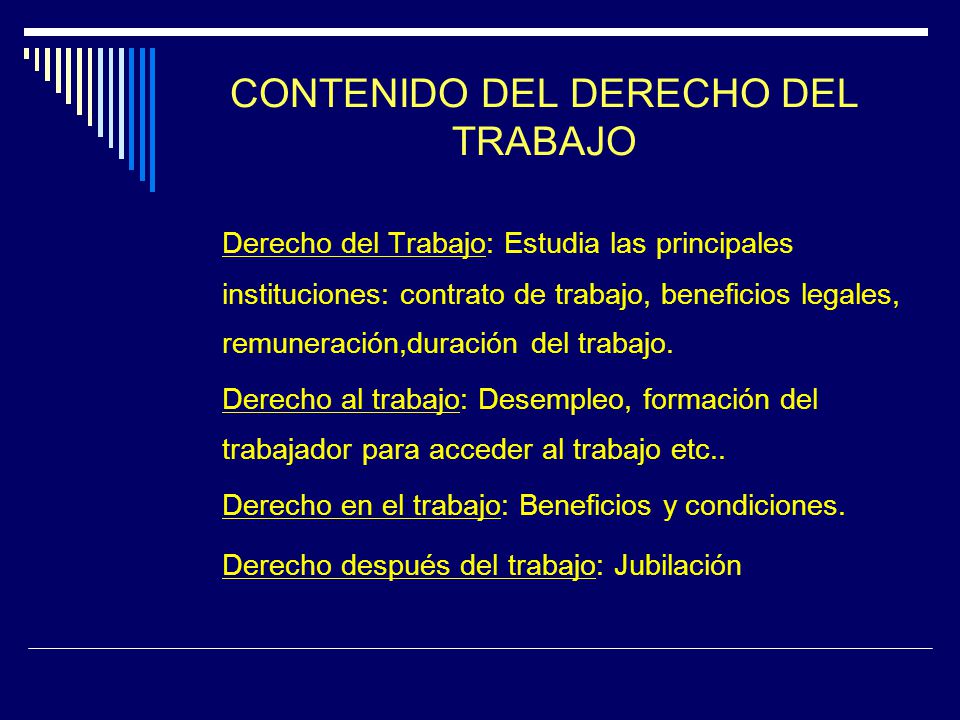 CONTENIDO DEL DERECHO DEL TRABAJO

Derecho del Trabajo: Estudia las principales instituciones: contrato de trabajo, beneficios legales, remuneración,duración del trabajo.

Derecho al trabajo: Desempleo, formación del trabajador para acceder al trabajo etc..

Derecho en el trabajo: Beneficios y condiciones.

Derecho después del trabajo: Jubilación